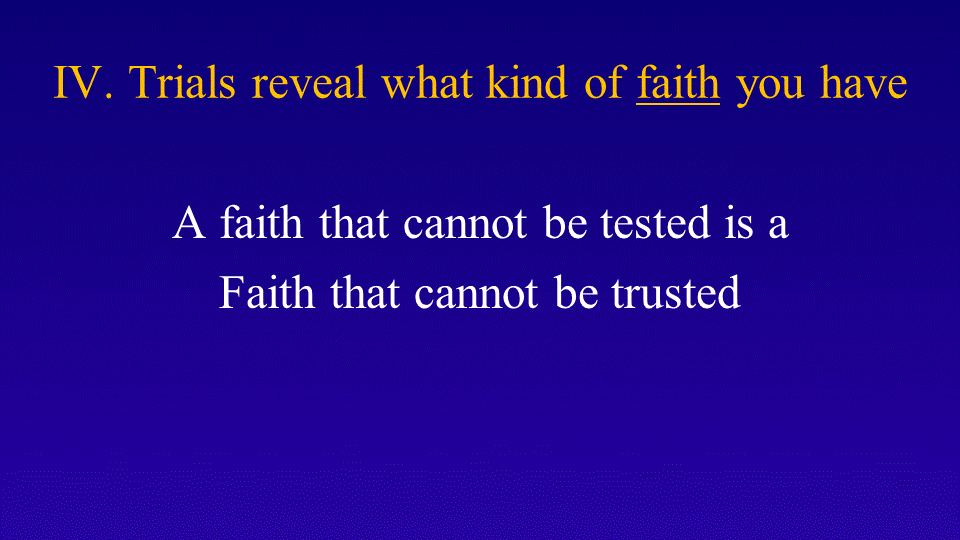 IV. Trials reveal what kind of faith you have

A faith that cannot be tested is a Faith that cannot be trusted